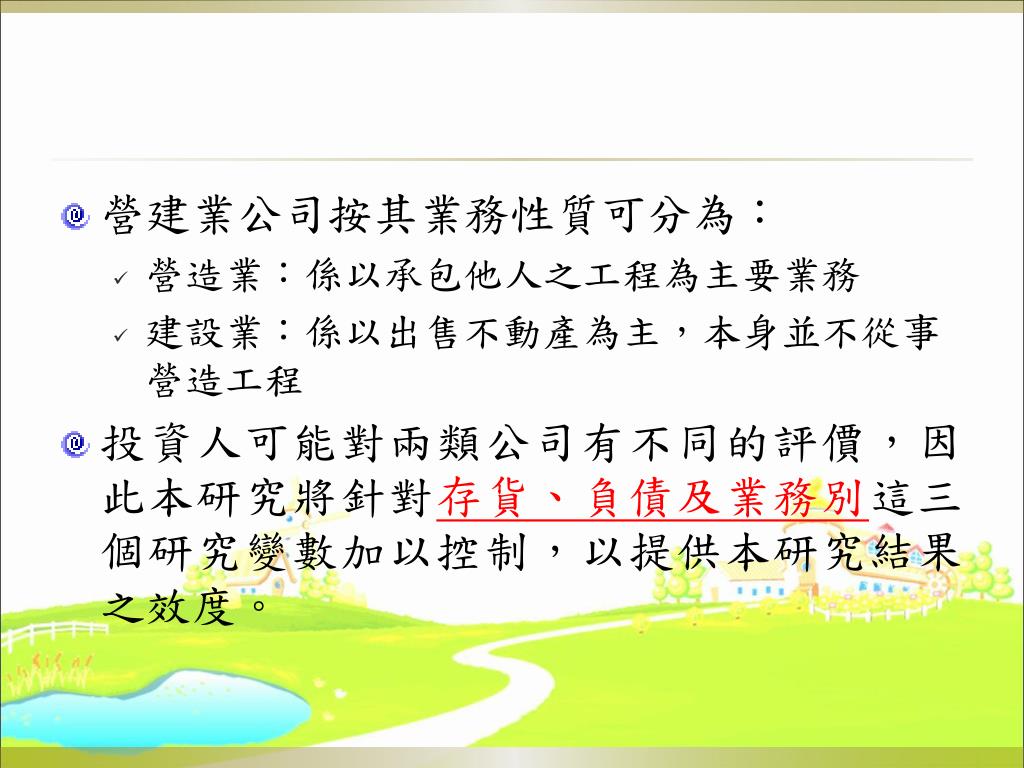 營建業公司按其業務性質可分為：

營造業：係以承包他人之工程為主要業務

建設業：係以出售不動產為主，本身並不從事營造工程

投資人可能對兩類公司有不同的評價，因此本研究將針對存貨、負債及業務別這三個研究變數加以控制，以提供本研究結果之效度。